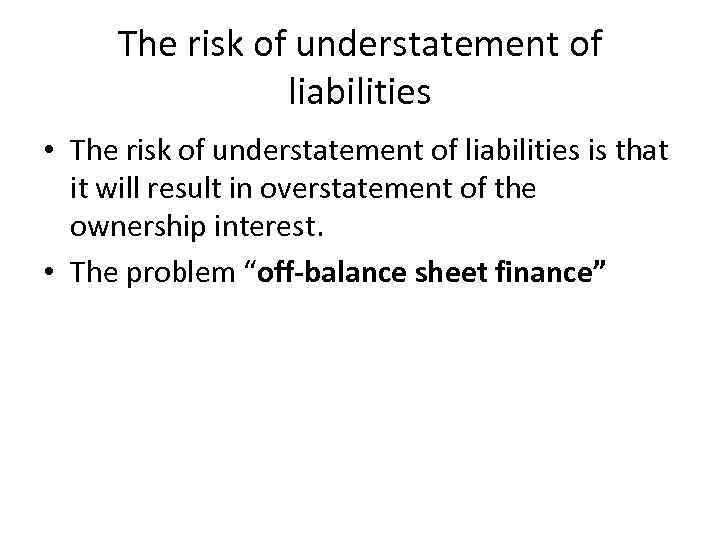 The risk of understatement of liabilities

• The risk of understatement of liabilities is that it will result in overstatement of the ownership interest.
• The problem “off-balance sheet finance”